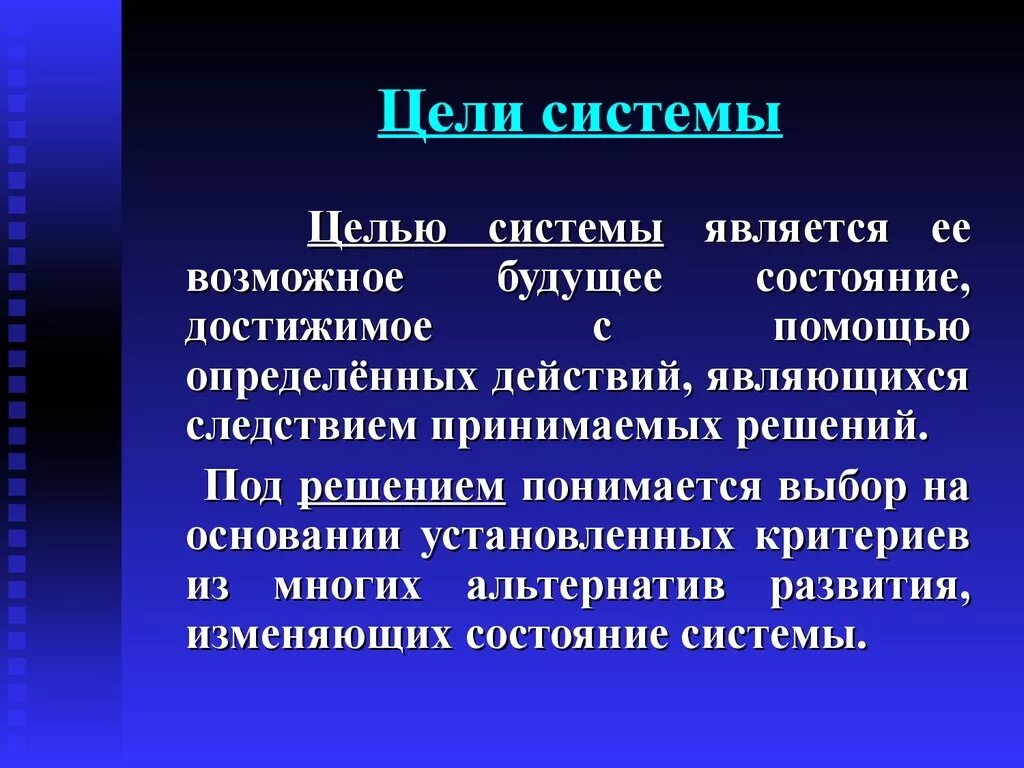 Цели системы

Целью системы является ее возможное будущее состояние, достижимое с помощью определённых действий, являющихся следствием принимаемых решений.

Под решением понимается выбор на основании установленных критериев из многих альтернатив развития, изменяющих состояние системы.